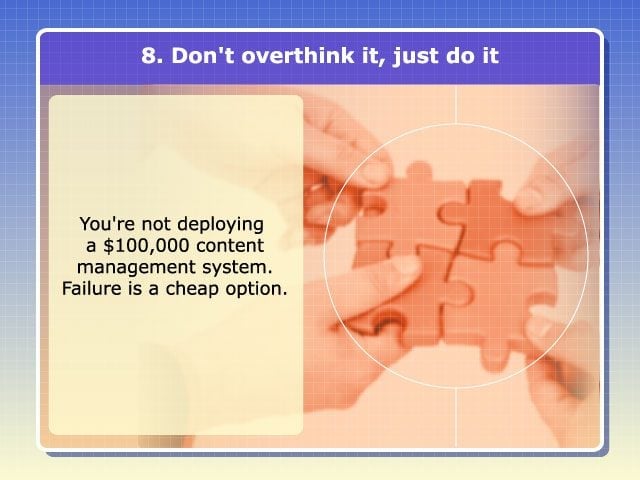 8. Don't overthink it, just do it

You're not deploying a \$100,000 content management system. Failure is a cheap option.